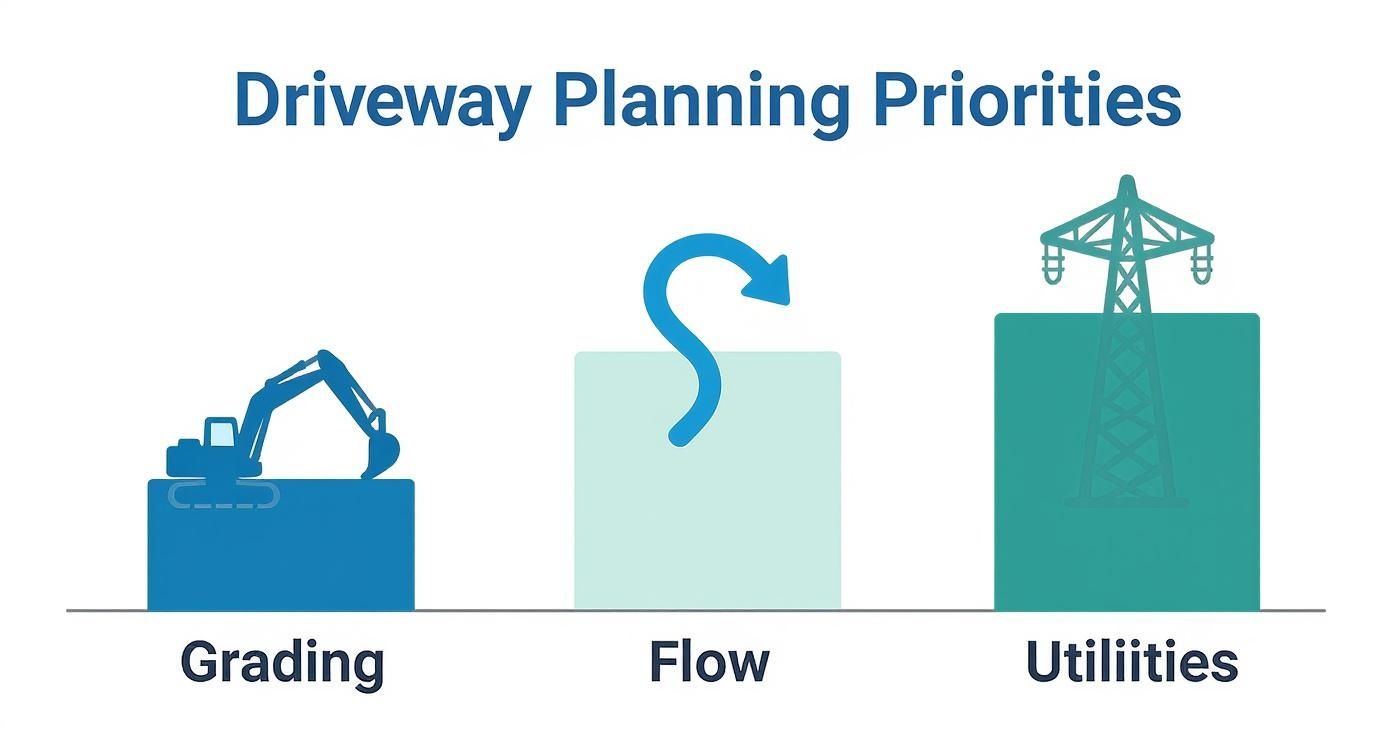 Driveway Planning Priorities

Grading

Flow

Utiliities